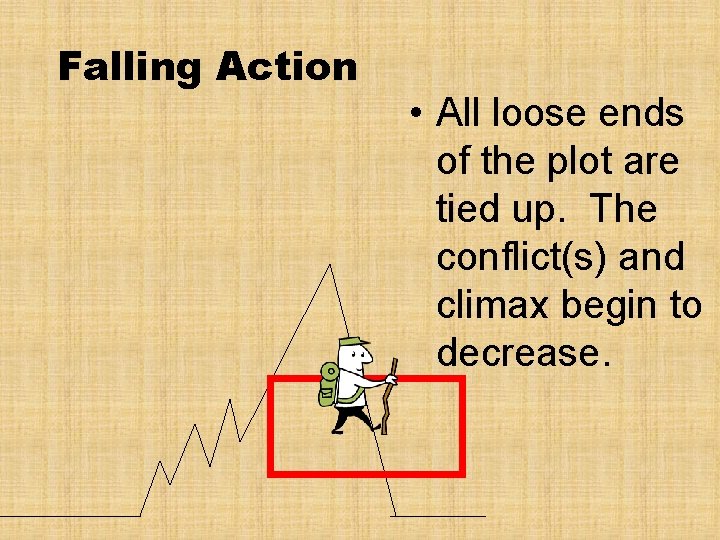 Falling Action

• All loose ends of the plot are tied up.  The conflict(s) and climax begin to decrease.